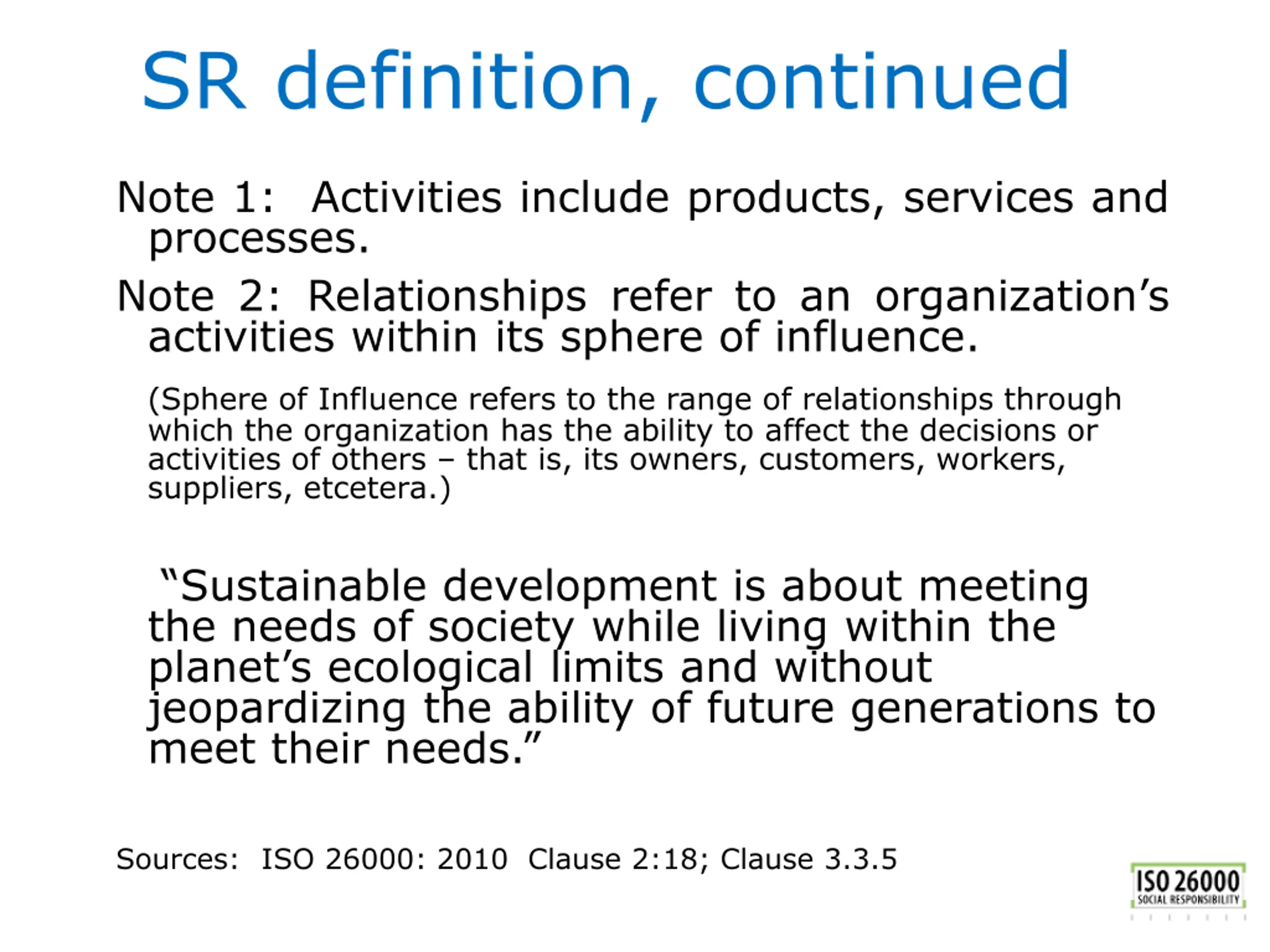 SR definition, continued

Note 1: Activities include products, services and processes.

Note 2: Relationships refer to an organization’s activities within its sphere of influence.

(Sphere of Influence refers to the range of relationships through which the organization has the ability to affect the decisions or activities of others – that is, its owners, customers, workers, suppliers, etcetera.)

“Sustainable development is about meeting the needs of society while living within the planet’s ecological limits and without jeopardizing the ability of future generations to meet their needs.”

Sources: ISO 26000: 2010 Clause 2:18; Clause 3.3.5

ISO 26000
SOCIAL RESPONSIBILITY